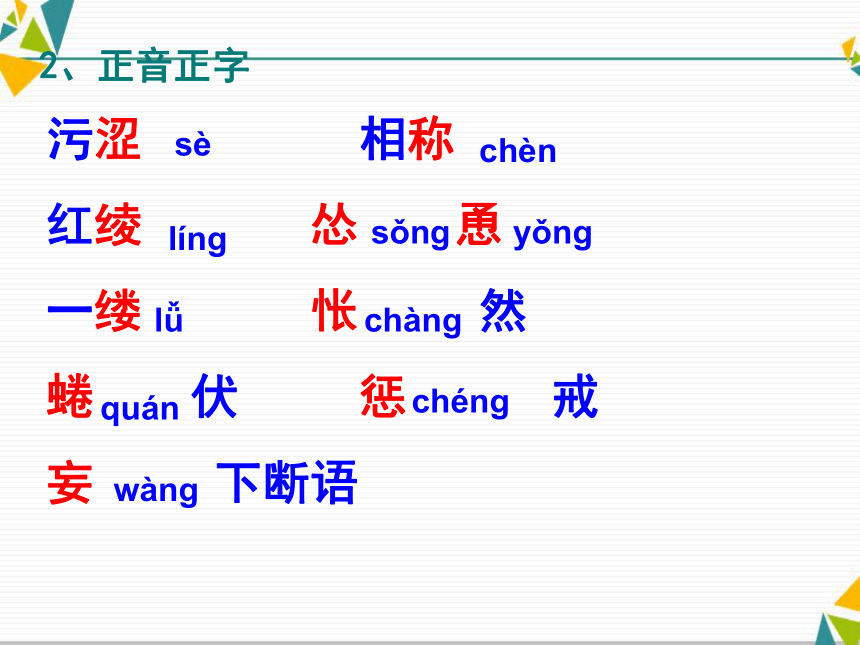 2、正音正字

污涩 sè　　相称 chèn

红绫 líng　　怂 sǒng 恿 yǒng

一缕 lǚ　　怅 chàng 然

蜷 quán 伏　　惩 chéng 戒

妄 wàng 下断语